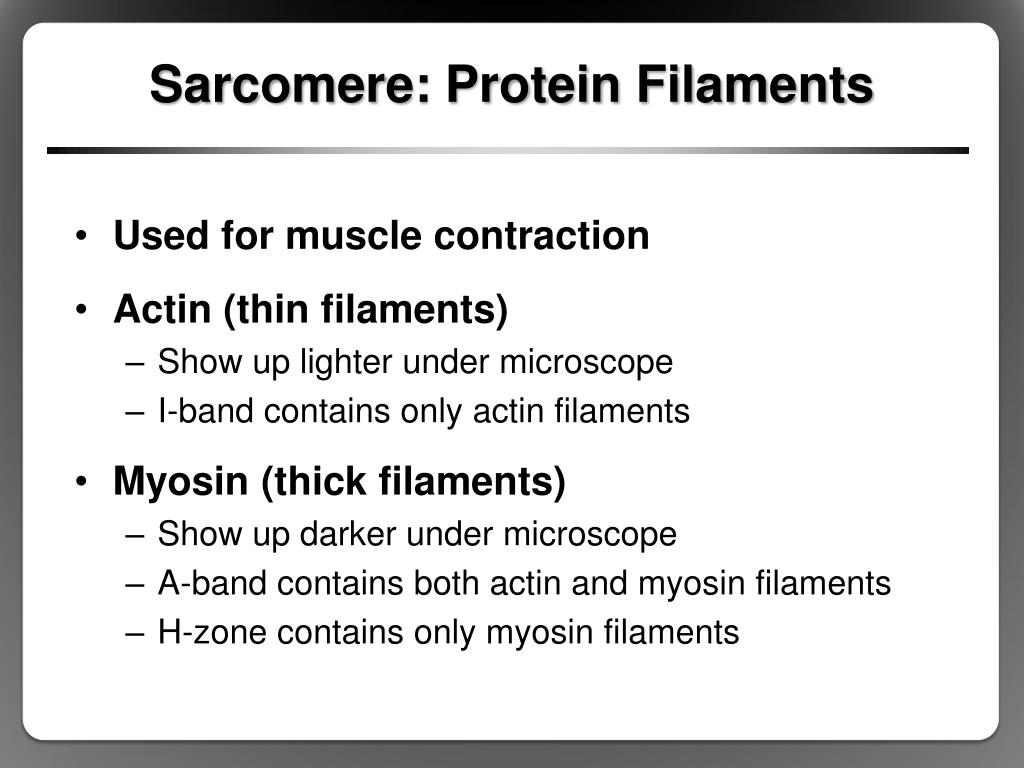 Sarcomere: Protein Filaments

• Used for muscle contraction
• Actin (thin filaments)
  – Show up lighter under microscope
  – I-band contains only actin filaments
• Myosin (thick filaments)
  – Show up darker under microscope
  – A-band contains both actin and myosin filaments
  – H-zone contains only myosin filaments